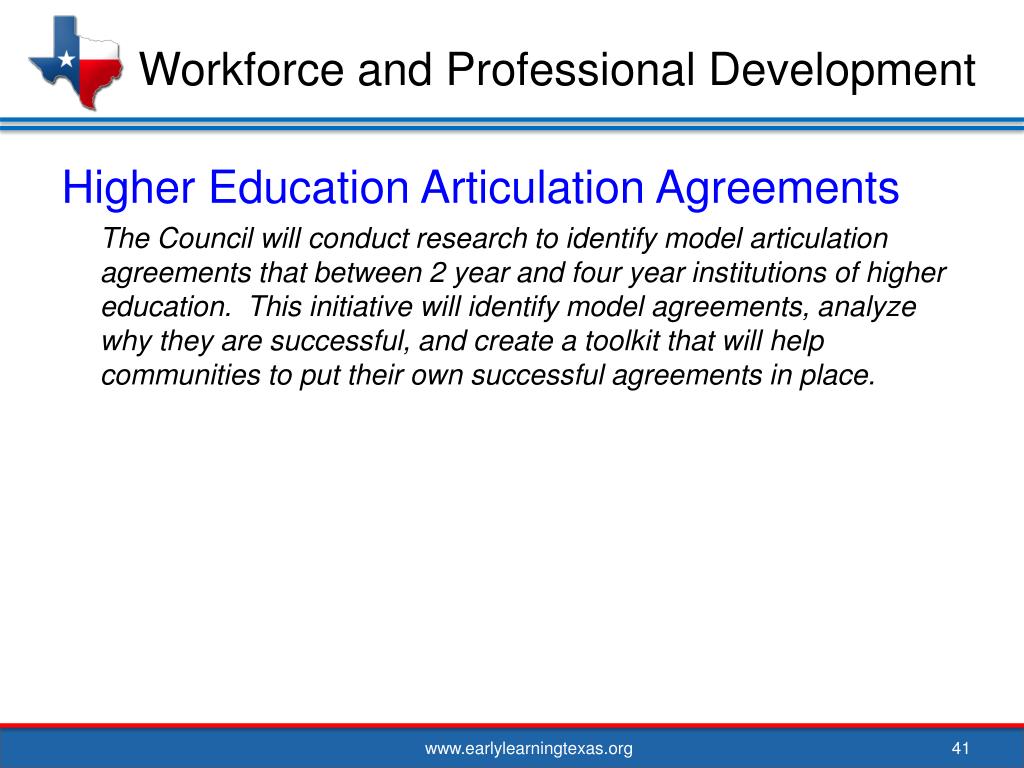 Workforce and Professional Development

Higher Education Articulation Agreements

The Council will conduct research to identify model articulation agreements that between 2 year and four year institutions of higher education. This initiative will identify model agreements, analyze why they are successful, and create a toolkit that will help communities to put their own successful agreements in place.

www.earlylearningtexas.org

41